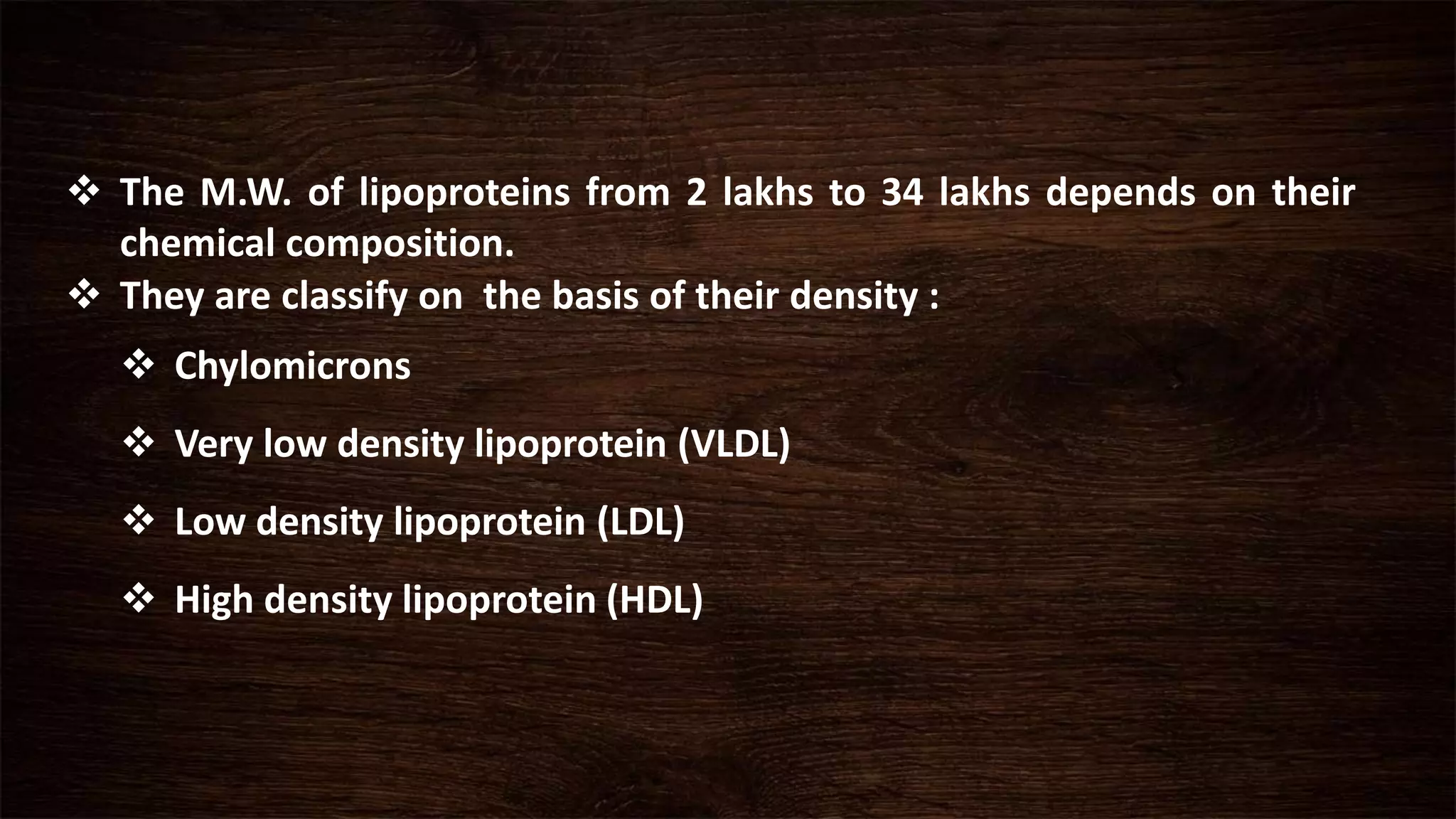 ❖ The M.W. of lipoproteins from 2 lakhs to 34 lakhs depends on their chemical composition.

❖ They are classify on the basis of their density :

❖ Chylomicrons

❖ Very low density lipoprotein (VLDL)

❖ Low density lipoprotein (LDL)

❖ High density lipoprotein (HDL)